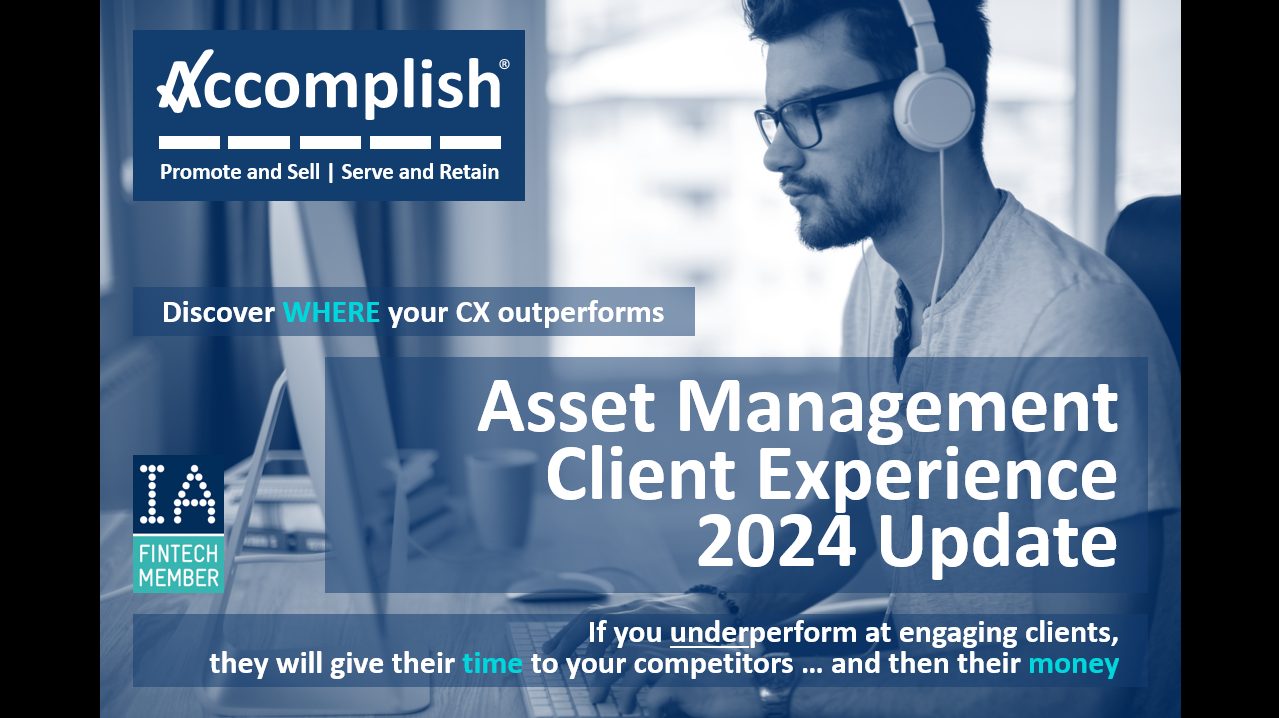 Accomplish®

Promote and Sell | Serve and Retain

Discover WHERE your CX outperforms

Asset Management Client Experience 2024 Update

IA

FINTECH MEMBER

If you underperform at engaging clients, they will give their time to your competitors … and then their money